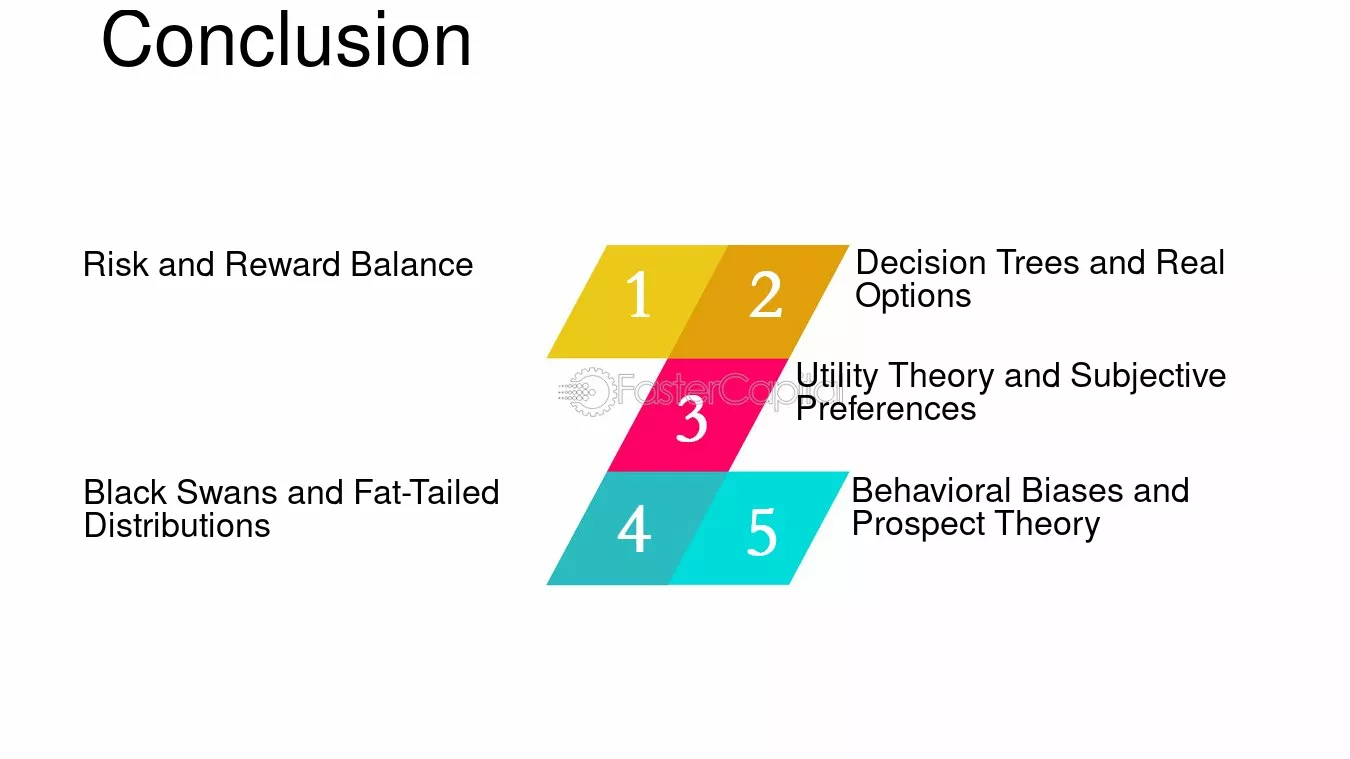 Conclusion

Risk and Reward Balance

1

2

Decision Trees and Real Options

3

Utility Theory and Subjective Preferences

Black Swans and Fat-Tailed Distributions

4

5

Behavioral Biases and Prospect Theory

FasterCapital